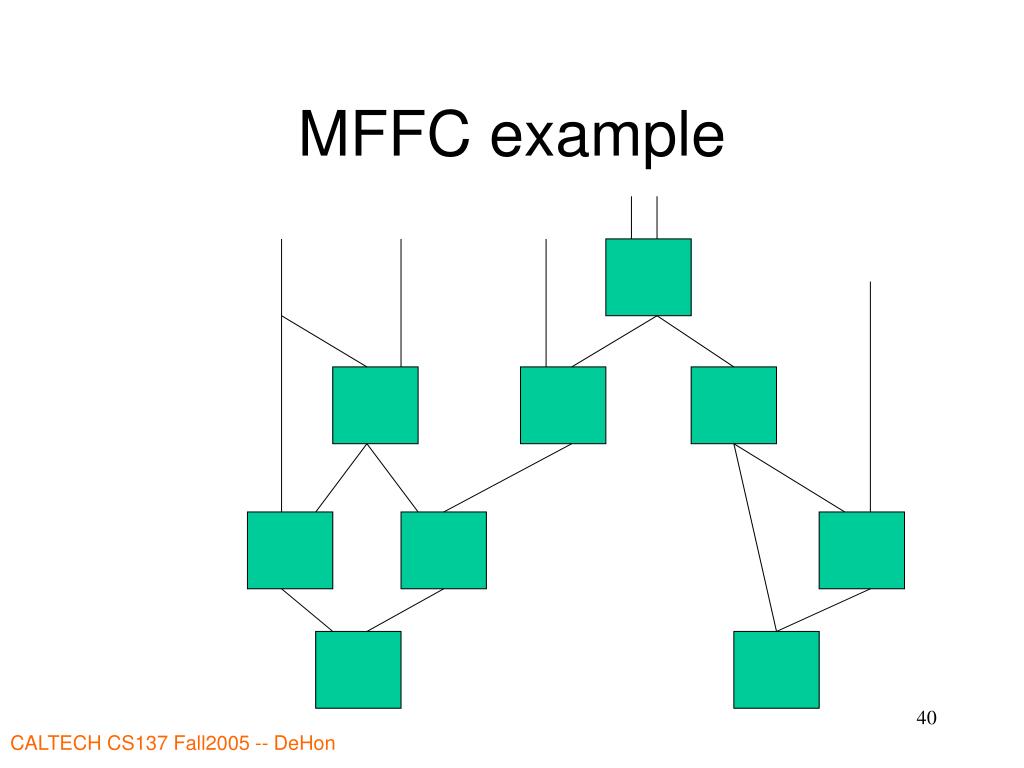 MFFC example

40

CALTECH CS137 Fall2005 -- DeHon